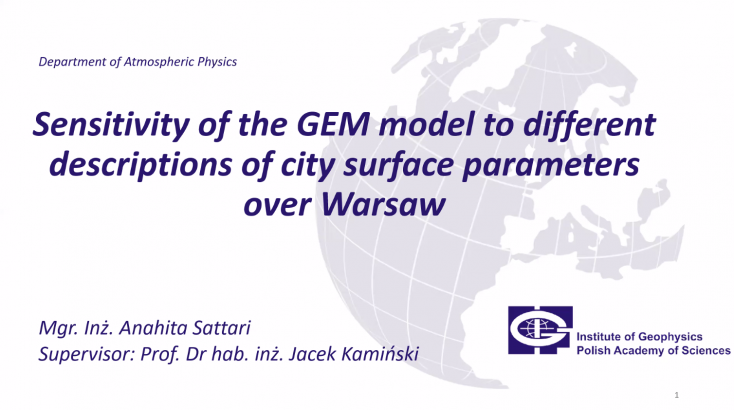 Department of Atmospheric Physics

Sensitivity of the GEM model to different descriptions of city surface parameters over Warsaw

Mgr. Inż. Anahita Sattari
Supervisor: Prof. Dr hab. inż. Jacek Kamiński

Institute of Geophysics
Polish Academy of Sciences

1